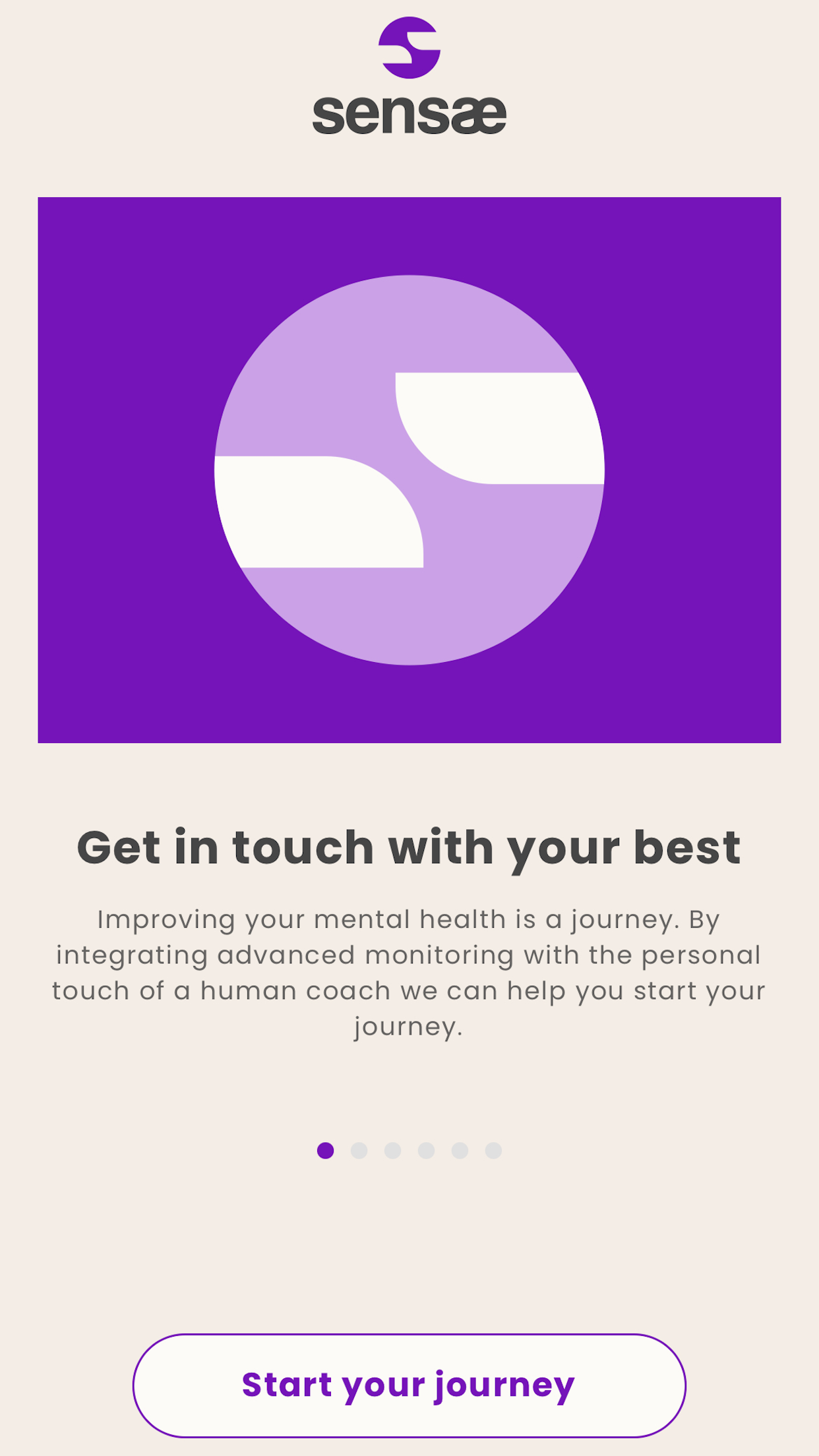 sensæ

Get in touch with your best

Improving your mental health is a journey. By integrating advanced monitoring with the personal touch of a human coach we can help you start your journey.

Start your journey